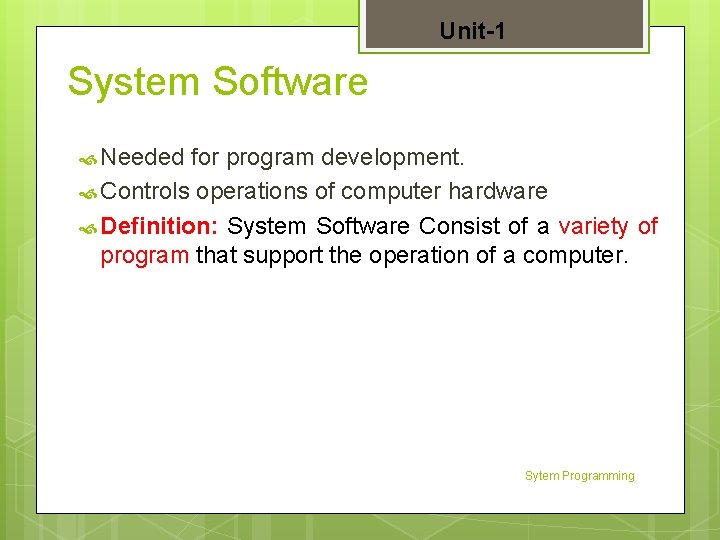 Unit-1

System Software

Needed for program development.

Controls operations of computer hardware

Definition: System Software Consist of a variety of program that support the operation of a computer.

Sytem Programming